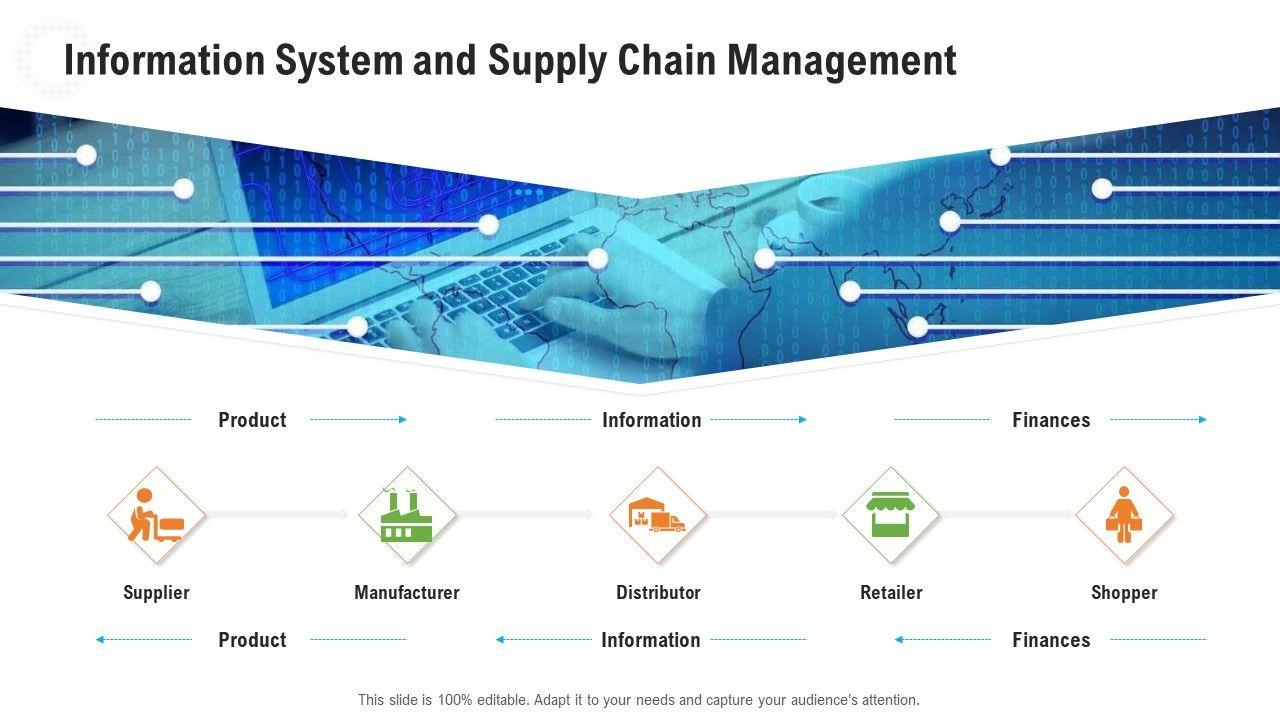 Information System and Supply Chain Management

Product

Information

Finances

Supplier

Manufacturer

Distributor

Retailer

Shopper

Product

Information

Finances

This slide is 100% editable. Adapt it to your needs and capture your audience's attention.